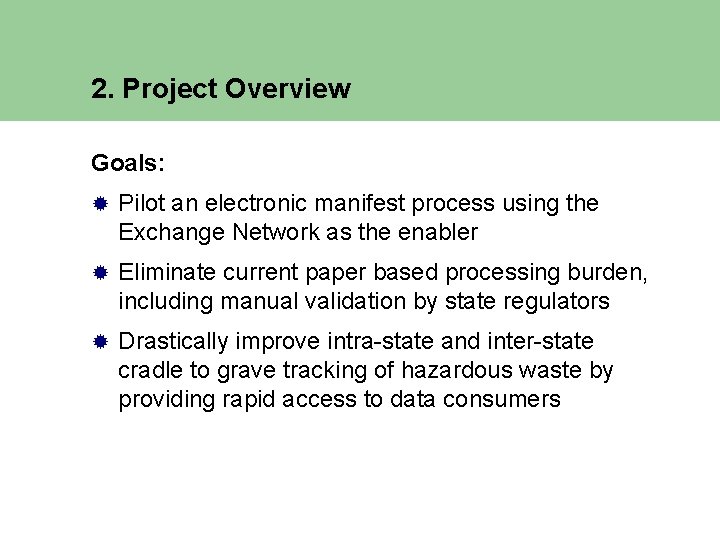 2. Project Overview

Goals:

Pilot an electronic manifest process using the Exchange Network as the enabler

Eliminate current paper based processing burden, including manual validation by state regulators

Drastically improve intra-state and inter-state cradle to grave tracking of hazardous waste by providing rapid access to data consumers